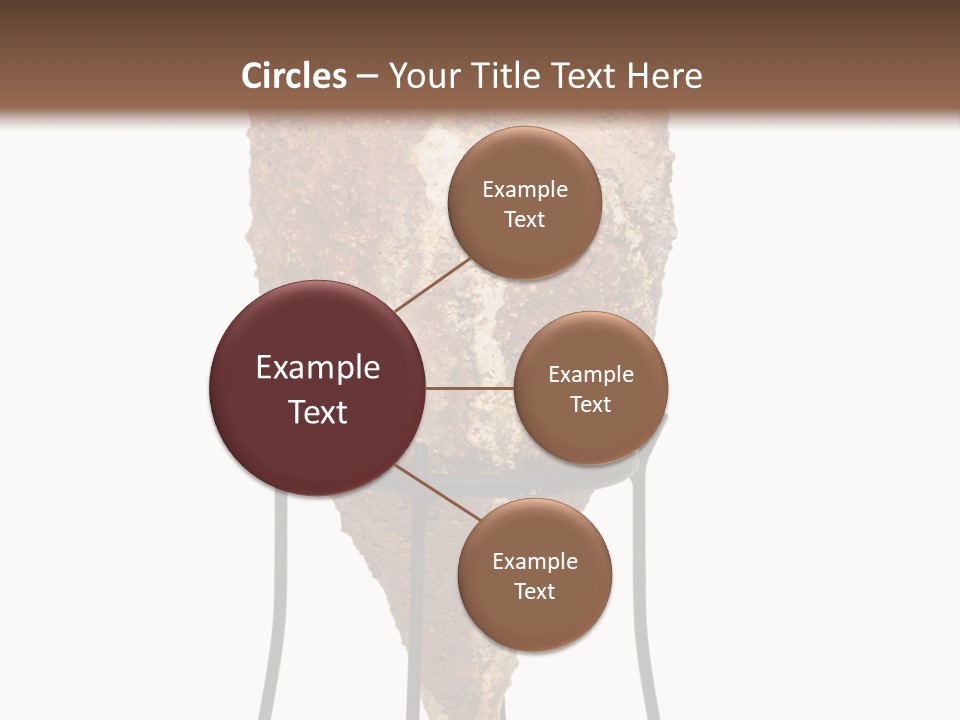 Circles – Your Title Text Here

Example Text

Example Text

Example Text

Example Text